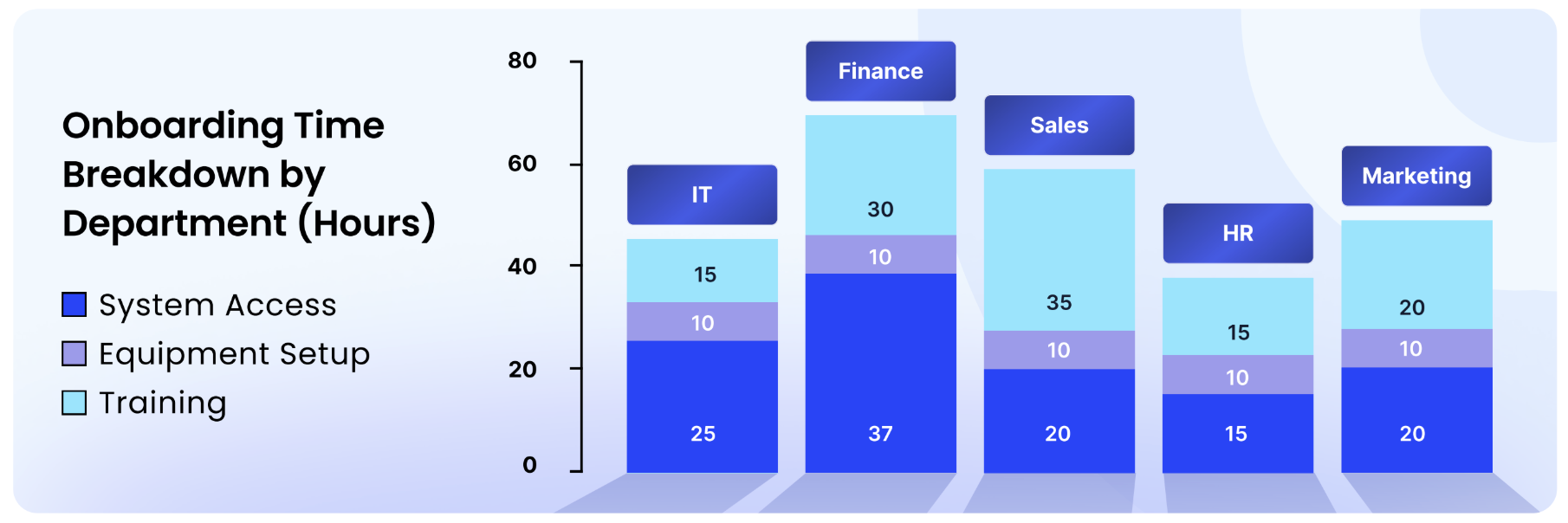 Onboarding Time Breakdown by Department (Hours)

System Access
Equipment Setup
Training

80
60
40
20
0

IT
15
10
25

Finance
30
10
37

Sales
35
10
20

HR
15
10
15

Marketing
20
10
20